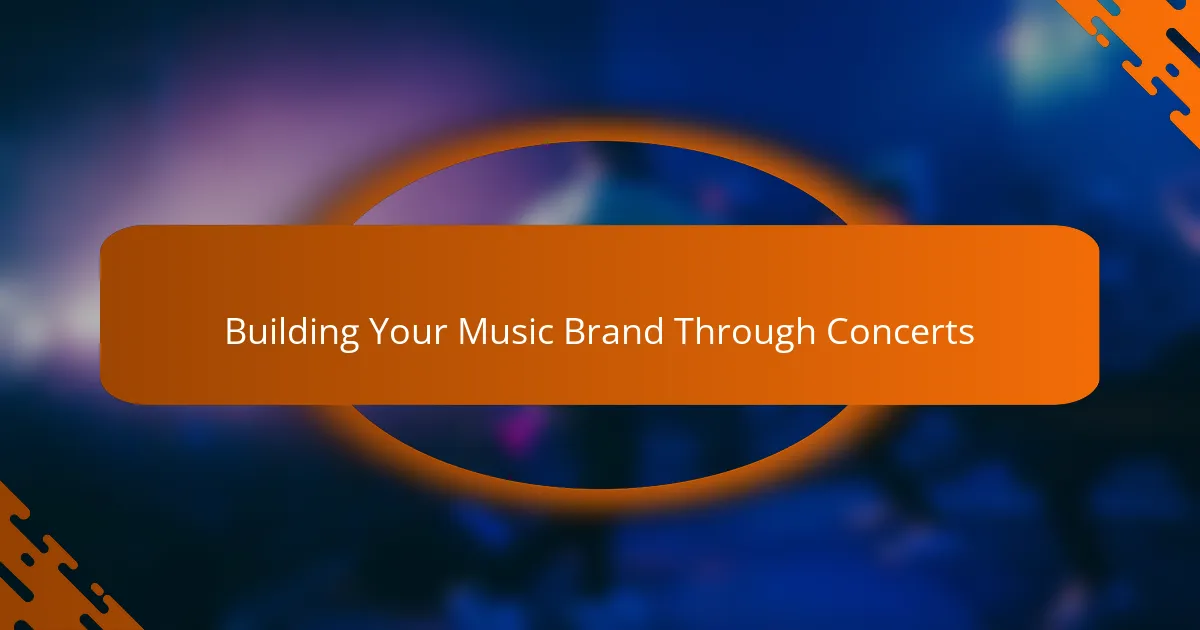 Building Your Music Brand Through Concerts